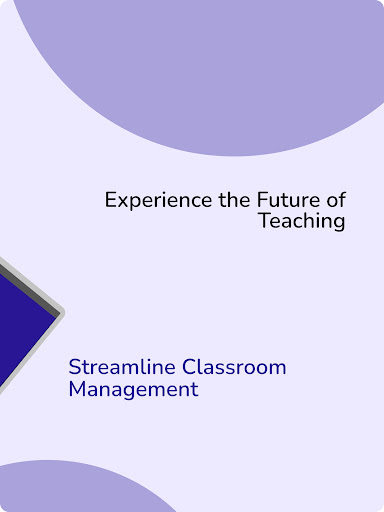 Experience the Future of Teaching

Streamline Classroom Management